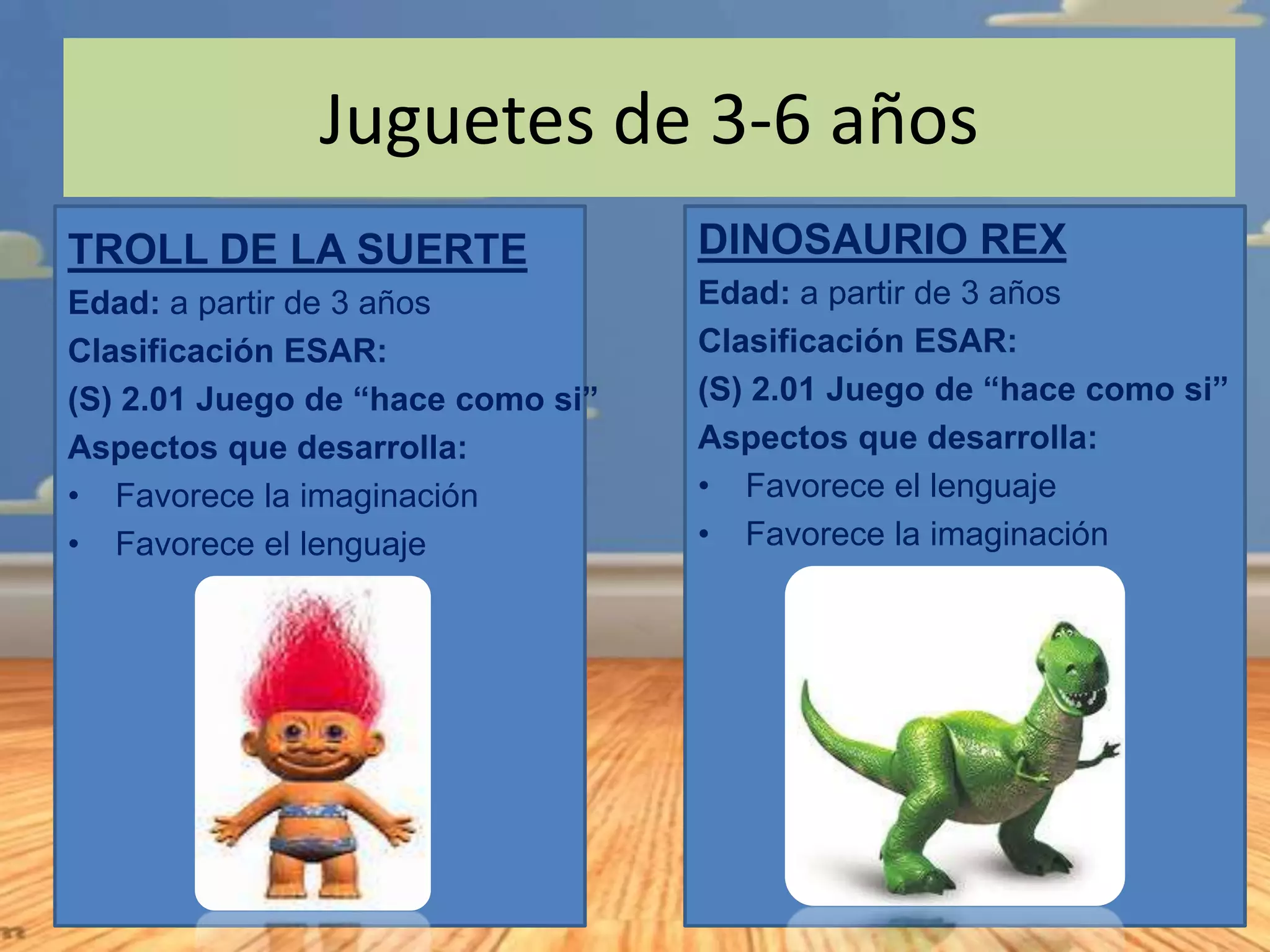 Juguetes de 3-6 años

TROLL DE LA SUERTE
Edad: a partir de 3 años
Clasificación ESAR:
(S) 2.01 Juego de “hace como si”
Aspectos que desarrolla:
• Favorece la imaginación
• Favorece el lenguaje

DINOSAURIO REX
Edad: a partir de 3 años
Clasificación ESAR:
(S) 2.01 Juego de “hace como si”
Aspectos que desarrolla:
• Favorece el lenguaje
• Favorece la imaginación